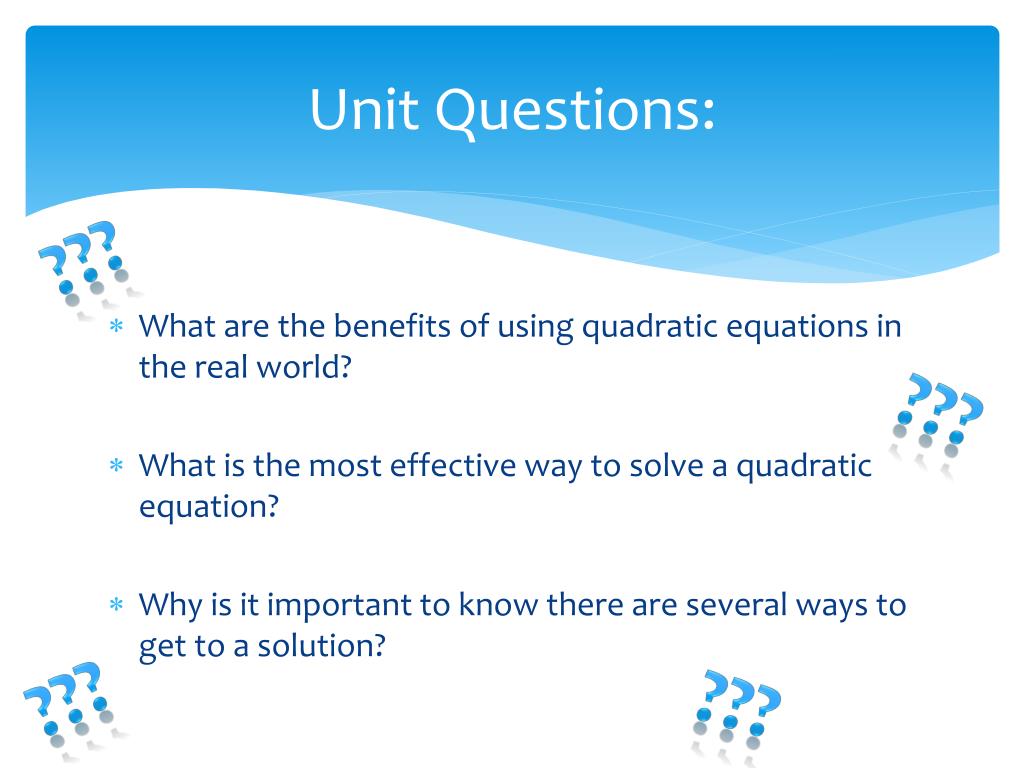 Unit Questions:

???

∗ What are the benefits of using quadratic equations in the real world?

???

∗ What is the most effective way to solve a quadratic equation?

∗ Why is it important to know there are several ways to get to a solution?

???

???